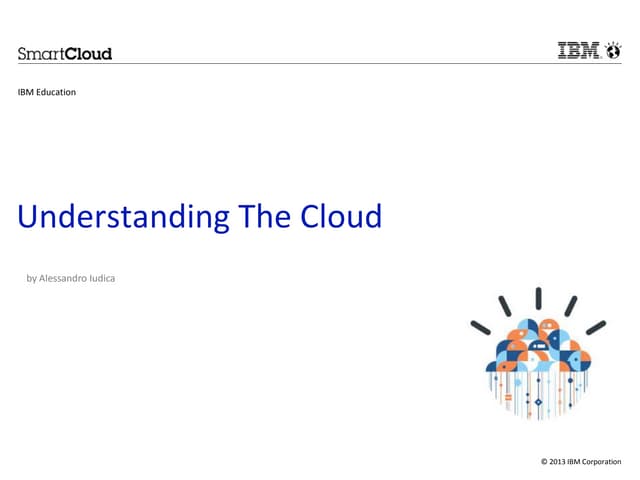 SmartCloud

IBM

IBM Education

Understanding The Cloud

by Alessandro Iudica

© 2013 IBM Corporation